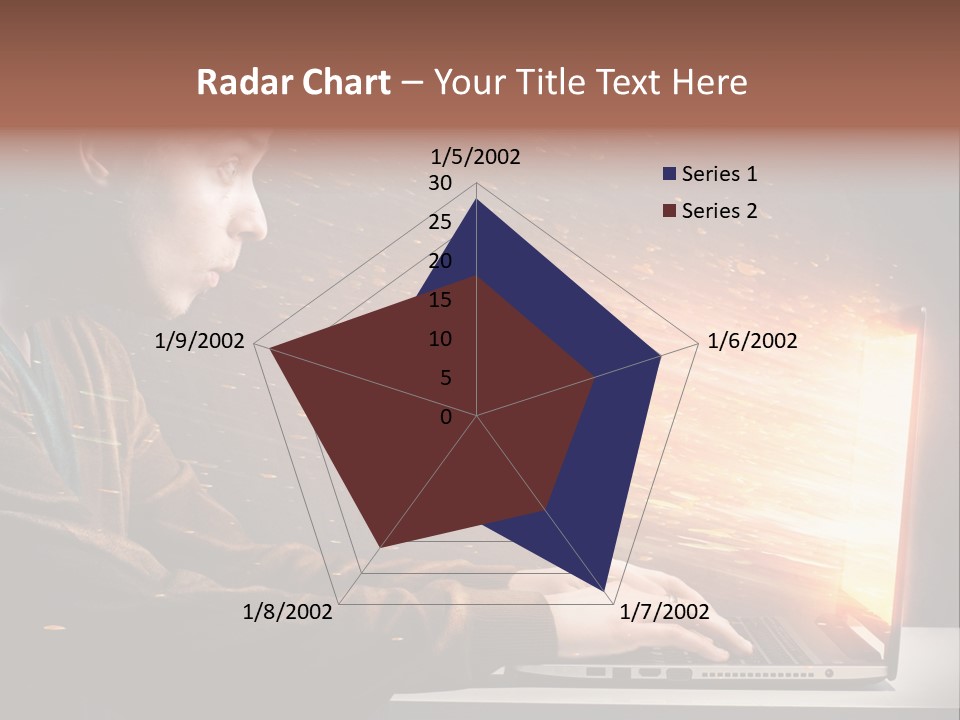 Radar Chart – Your Title Text Here

1/5/2002
30
25
20
15
10
5
0
1/6/2002
1/7/2002
1/8/2002
1/9/2002

Series 1
Series 2